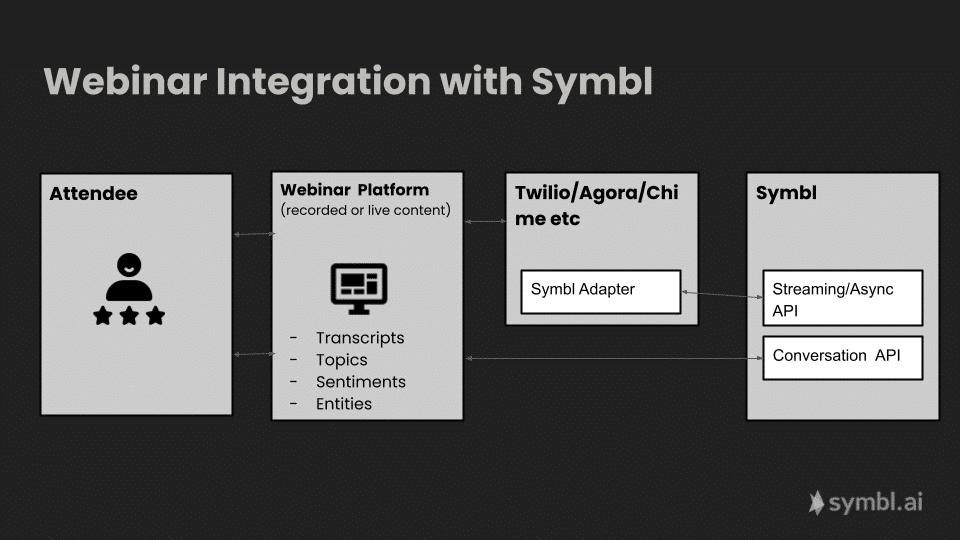 Webinar Integration with Symbl

Attendee

Webinar Platform
(recorded or live content)

- Transcripts
- Topics
- Sentiments
- Entities

Twilio/Agora/Chime etc

Symbl Adapter

Symbl

Streaming/Async API

Conversation API

symbl.ai